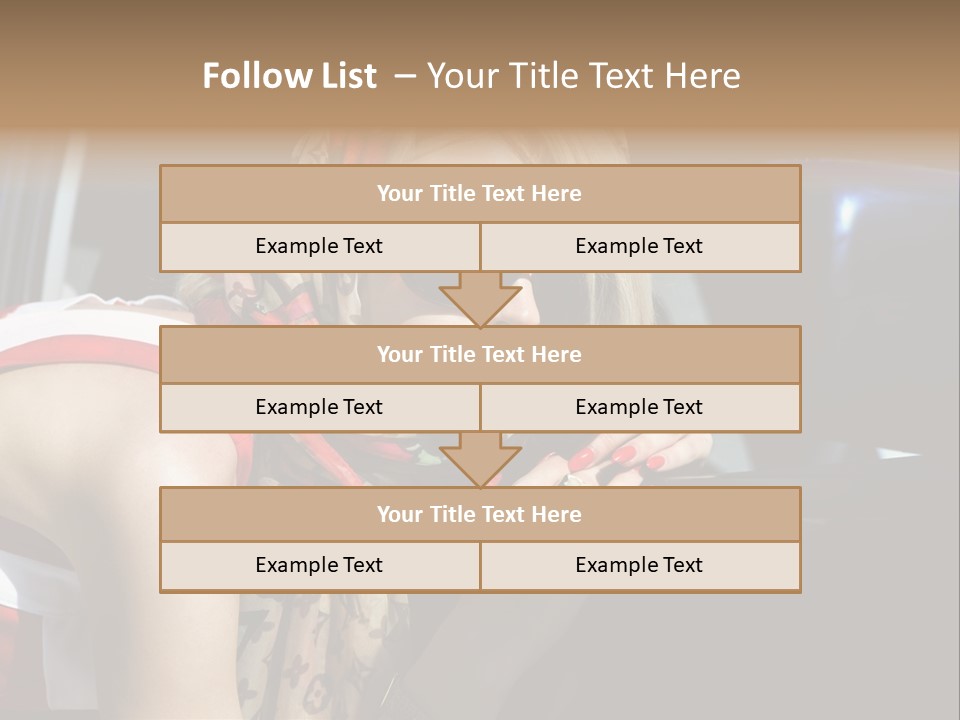 Follow List – Your Title Text Here

Your Title Text Here

Example Text

Example Text

Your Title Text Here

Example Text

Example Text

Your Title Text Here

Example Text

Example Text